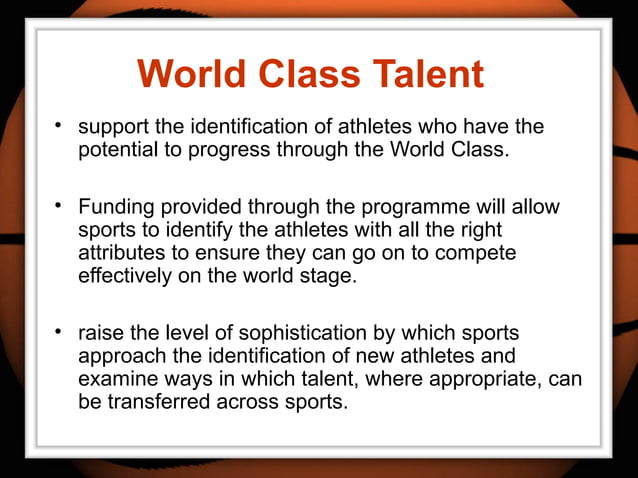 World Class Talent

• support the identification of athletes who have the potential to progress through the World Class.

• Funding provided through the programme will allow sports to identify the athletes with all the right attributes to ensure they can go on to compete effectively on the world stage.

• raise the level of sophistication by which sports approach the identification of new athletes and examine ways in which talent, where appropriate, can be transferred across sports.